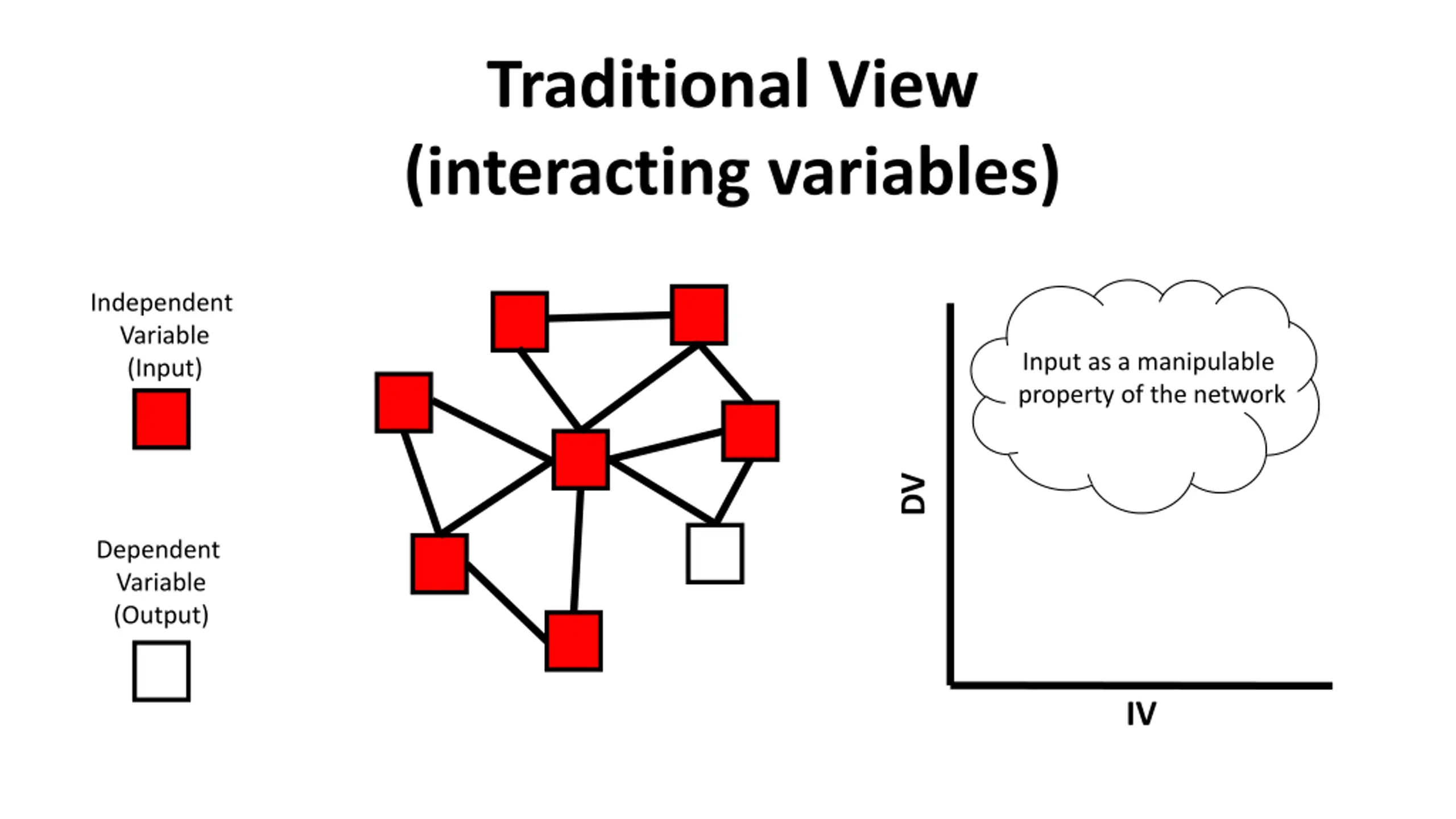 Traditional View
(interacting variables)

Independent Variable (Input)

Dependent Variable (Output)

Input as a manipulable property of the network

DV

IV